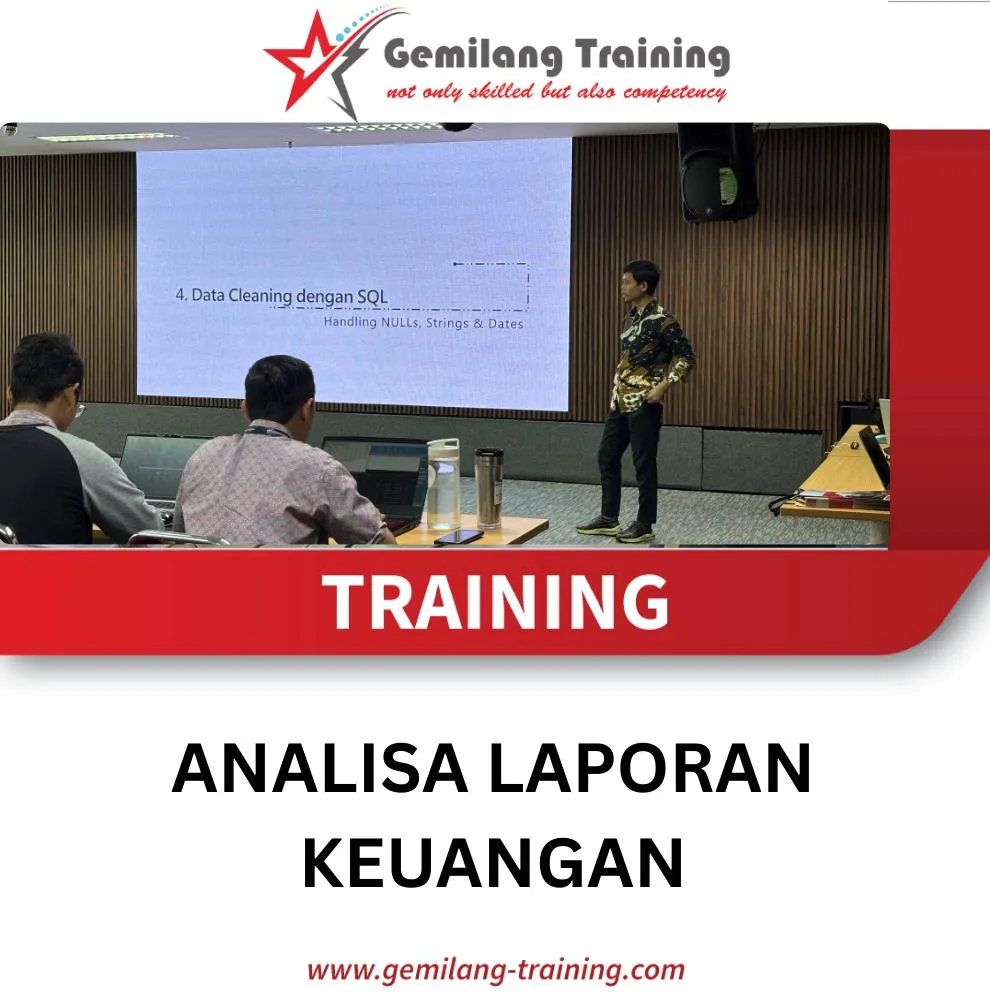 Gemilang Training
not only skilled but also competency

4. Data Cleaning dengan SQL
Handling NULLs, Strings & Dates

TRAINING

ANALISA LAPORAN KEUANGAN

www.gemilang-training.com